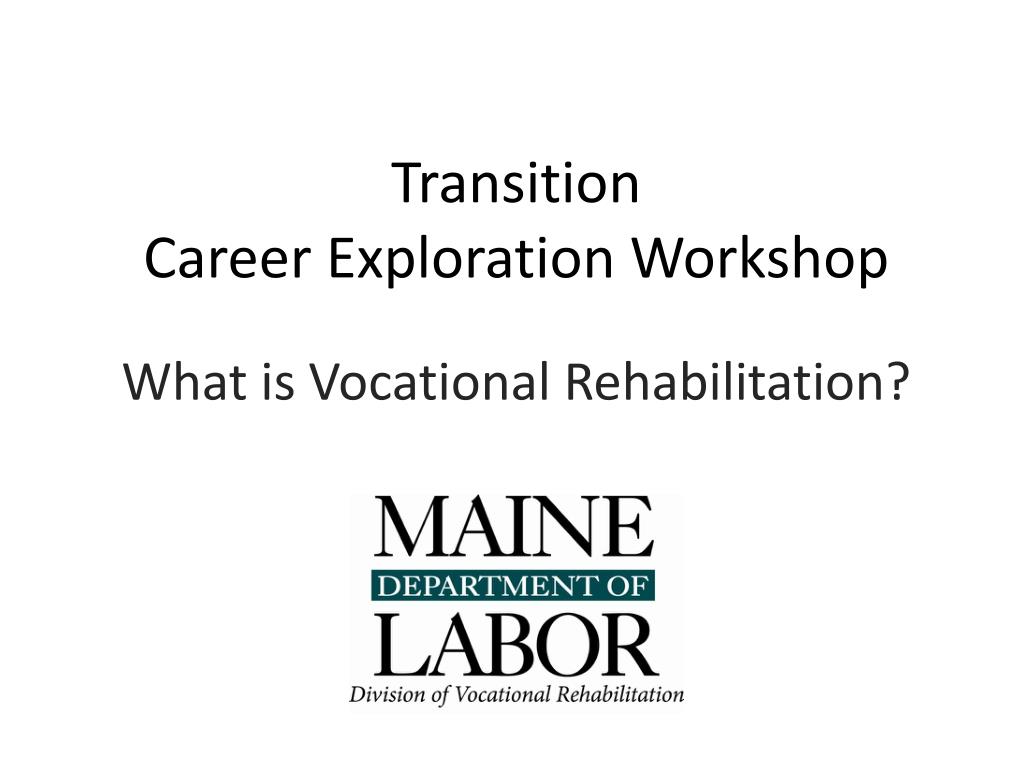 Transition
Career Exploration Workshop

What is Vocational Rehabilitation?

MAINE
DEPARTMENT OF
LABOR
Division of Vocational Rehabilitation